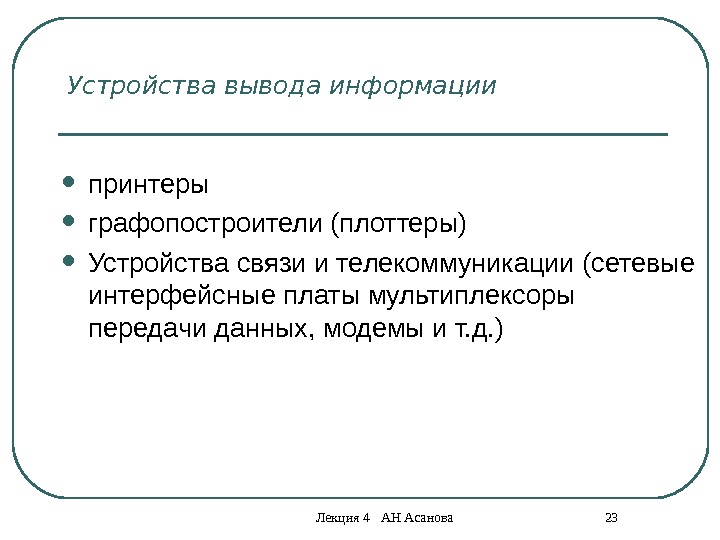 Устройства вывода информации

- принтеры
- графопостроители (плоттеры)
- Устройства связи и телекоммуникации (сетевые интерфейсные платы мультиплексоры передачи данных, модемы и т.д.)

Лекция 4 АН Асанова

23